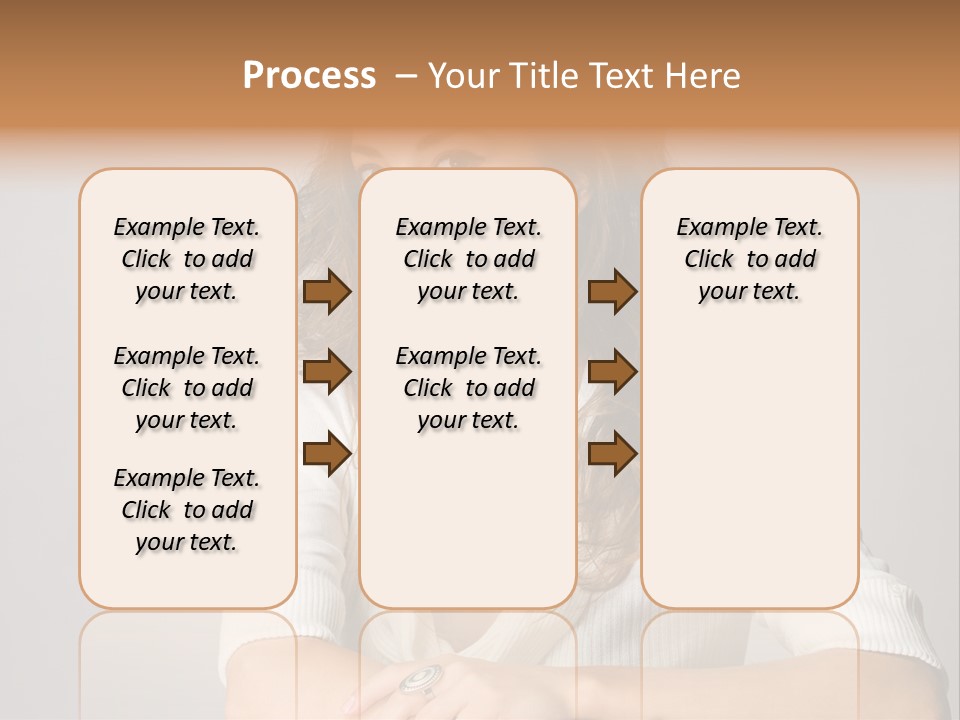 Process – Your Title Text Here

Example Text. Click to add your text.

Example Text. Click to add your text.

Example Text. Click to add your text.

Example Text. Click to add your text.

Example Text. Click to add your text.

Example Text. Click to add your text.